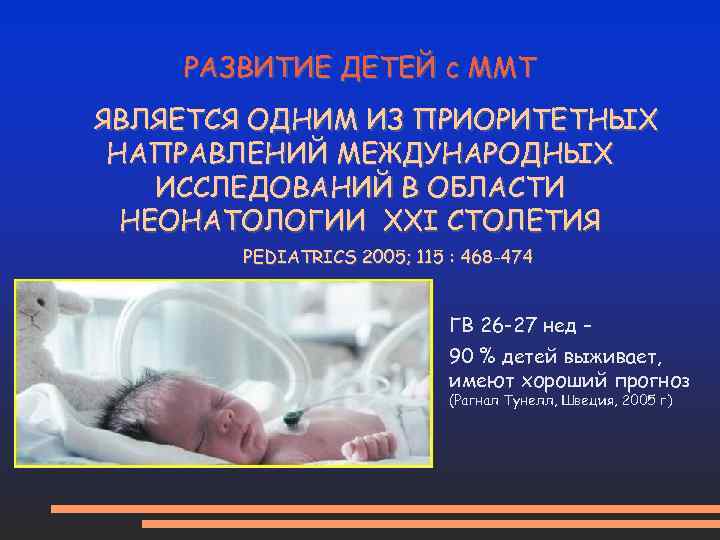 РАЗВИТИЕ ДЕТЕЙ с ММТ

ЯВЛЯЕТСЯ ОДНИМ ИЗ ПРИОРИТЕТНЫХ НАПРАВЛЕНИЙ МЕЖДУНАРОДНЫХ ИССЛЕДОВАНИЙ В ОБЛАСТИ НЕОНАТОЛОГИИ XXI СТОЛЕТИЯ

PEDIATRICS 2005; 115 : 468-474

ГВ 26-27 нед –

90 % детей выживает, имеют хороший прогноз

(Рагнал Тунелл, Швеция, 2005 г)